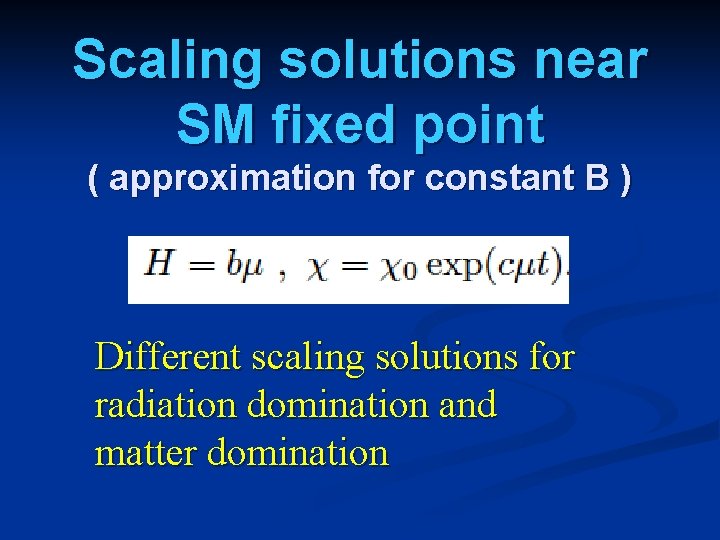 Scaling solutions near SM fixed point
( approximation for constant B )

$H = b\mu \ , \ \chi = \chi_0 \exp(c\mu t).$

Different scaling solutions for radiation domination and matter domination